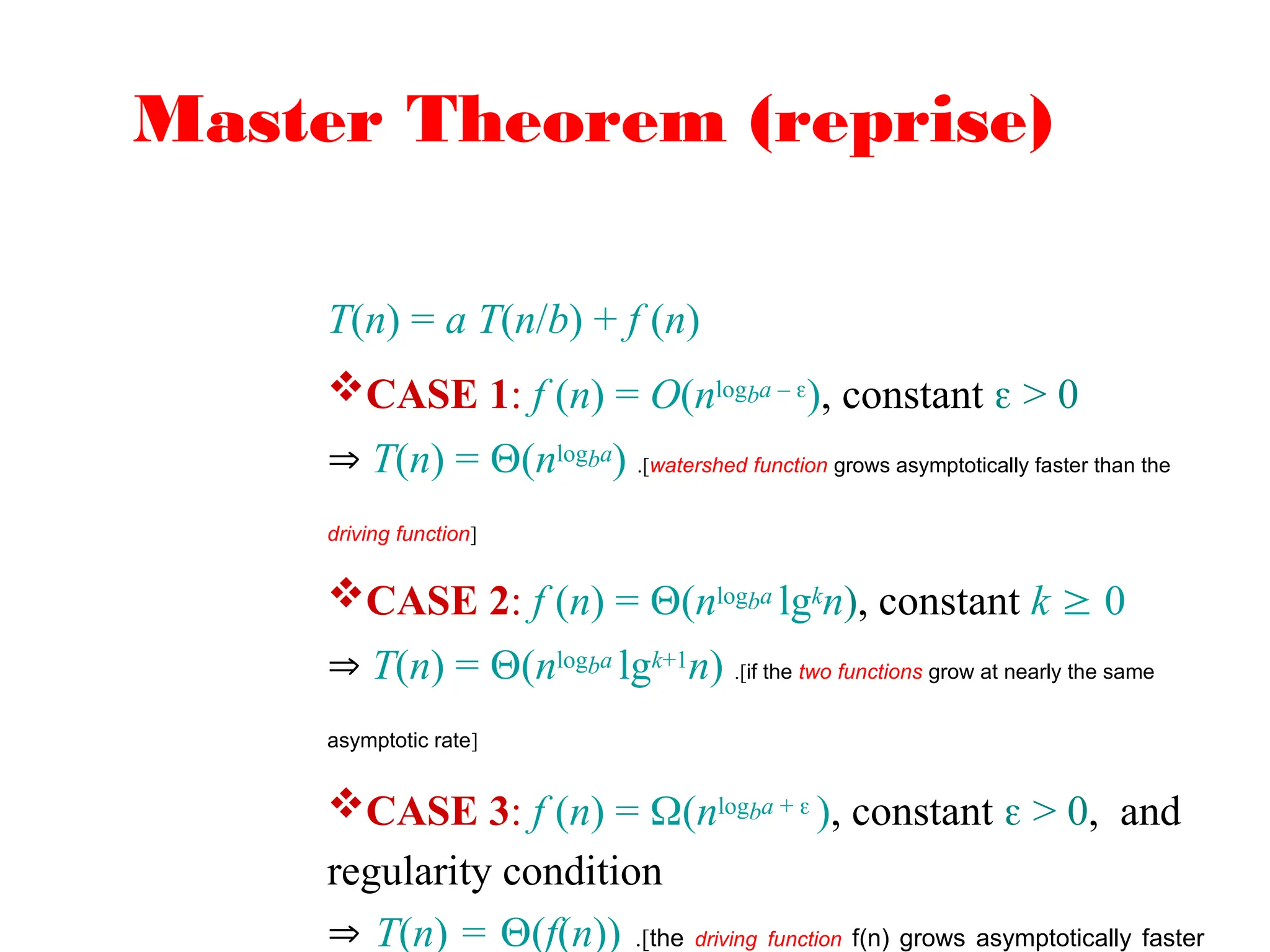 Master Theorem (reprise)

$T(n) = a\,T(n/b) + f(n)$

❖CASE 1: $f(n) = O(n^{\log_b a - \varepsilon})$, constant $\varepsilon > 0$

$\Rightarrow T(n) = \Theta(n^{\log_b a})$ .[watershed function grows asymptotically faster than the driving function]

❖CASE 2: $f(n) = \Theta(n^{\log_b a} \lg^k n)$, constant $k \geq 0$

$\Rightarrow T(n) = \Theta(n^{\log_b a} \lg^{k+1} n)$ .[if the two functions grow at nearly the same asymptotic rate]

❖CASE 3: $f(n) = \Omega(n^{\log_b a + \varepsilon})$, constant $\varepsilon > 0$, and regularity condition

$\Rightarrow T(n) = \Theta(f(n))$ .[the driving function f(n) grows asymptotically faster